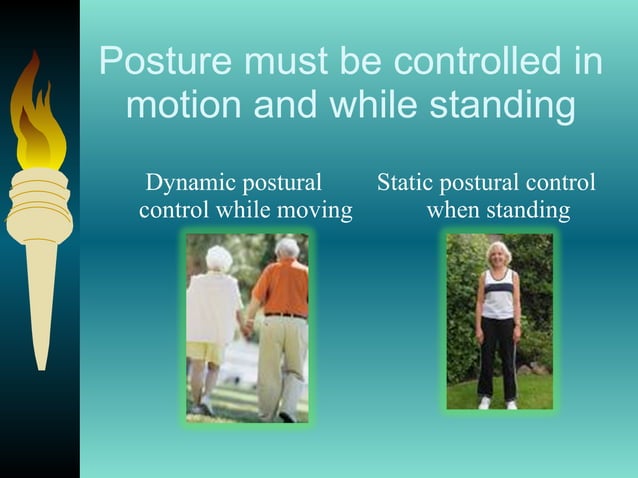 Posture must be controlled in motion and while standing

Dynamic postural control while moving

Static postural control when standing